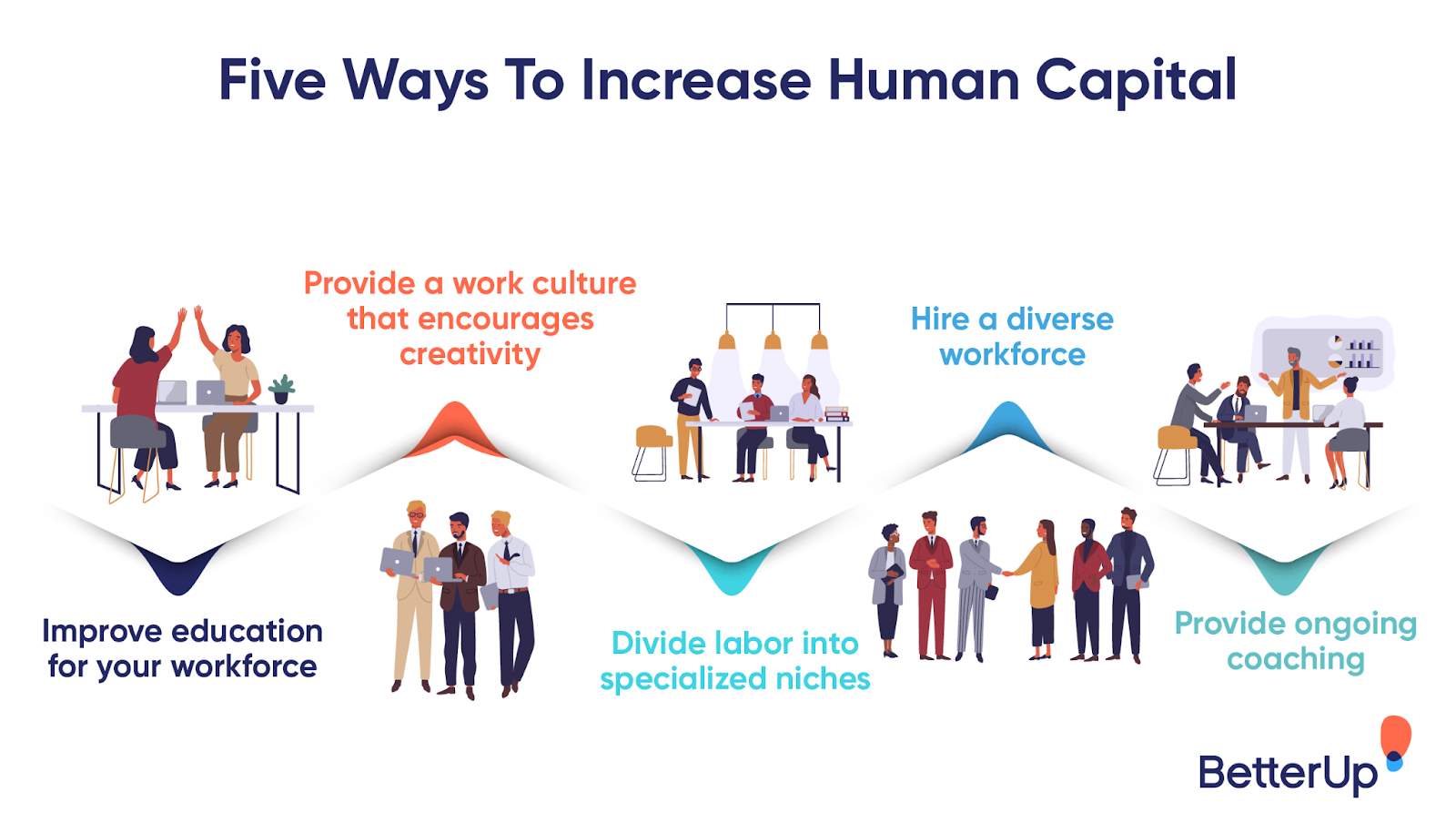 Five Ways To Increase Human Capital

Improve education for your workforce

Provide a work culture that encourages creativity

Divide labor into specialized niches

Hire a diverse workforce

Provide ongoing coaching

BetterUp